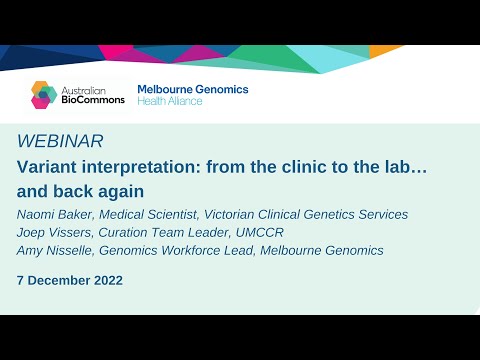 Australian BioCommons

Melbourne Genomics Health Alliance

WEBINAR

Variant interpretation: from the clinic to the lab… and back again

Naomi Baker, Medical Scientist, Victorian Clinical Genetics Services
Joep Vissers, Curation Team Leader, UMCCR
Amy Nisselle, Genomics Workforce Lead, Melbourne Genomics

7 December 2022